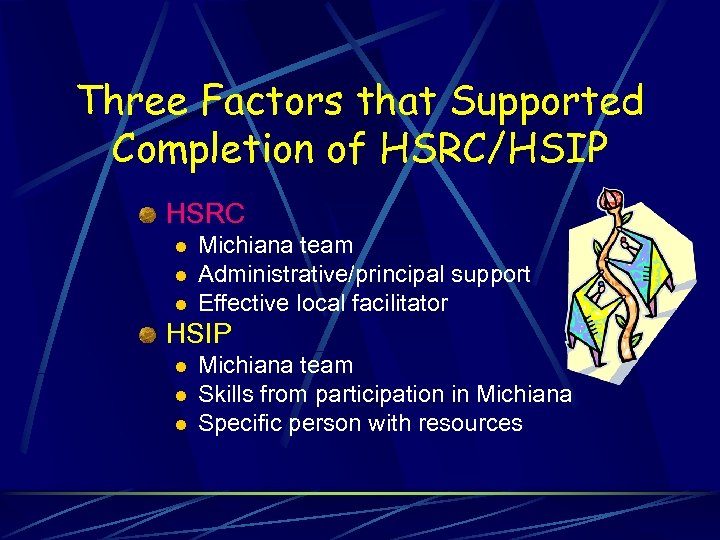 Three Factors that Supported Completion of HSRC/HSIP

HSRC
- Michiana team
- Administrative/principal support
- Effective local facilitator

HSIP
- Michiana team
- Skills from participation in Michiana
- Specific person with resources